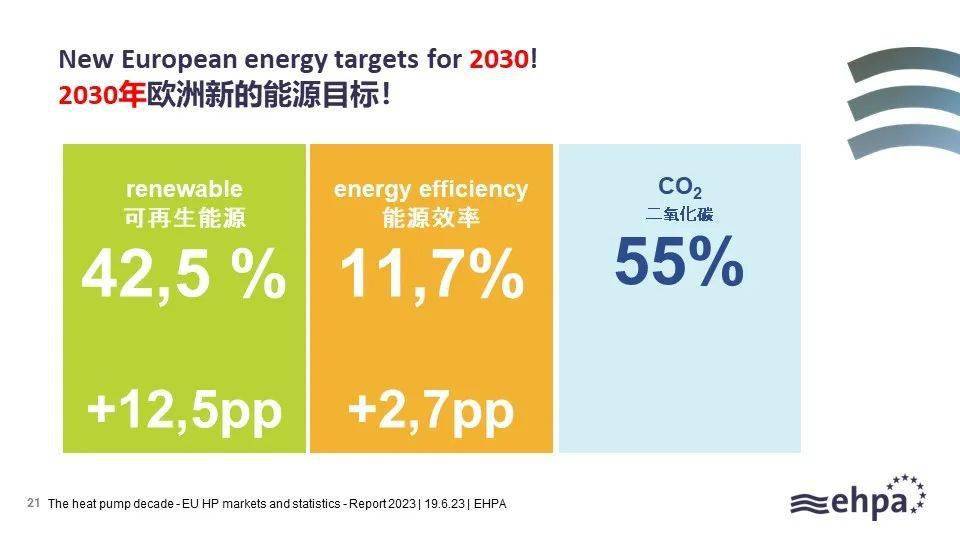 New European energy targets for 2030!
2030年欧洲新的能源目标！

renewable
可再生能源
42,5 %
+12,5pp

energy efficiency
能源效率
11,7%
+2,7pp

$CO_2$
二氧化碳
55%

21 The heat pump decade - EU HP markets and statistics - Report 2023 | 19.6.23 | EHPA

ehpa